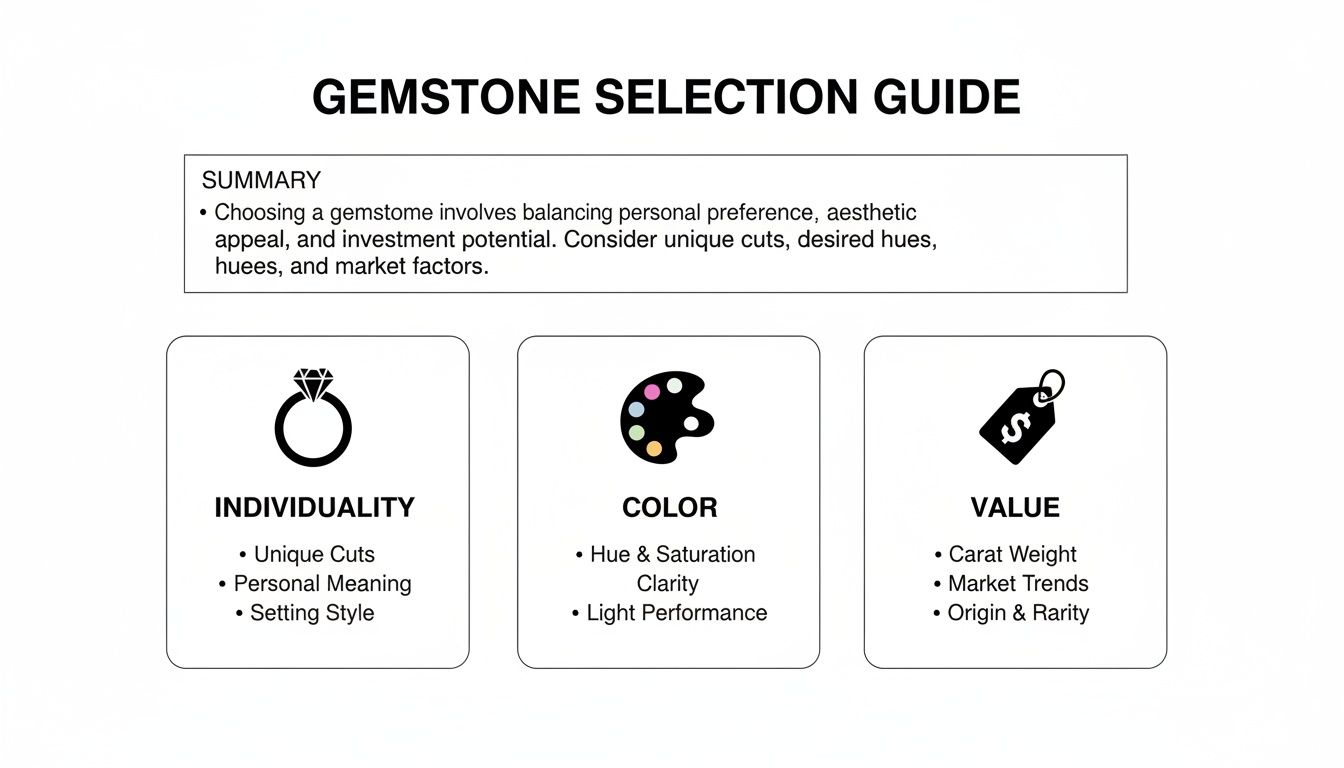 GEMSTONE SELECTION GUIDE

SUMMARY
• Choosing a gemstome involves balancing personal preference, aesthetic appeal, and investment potential. Consider unique cuts, desired hues, huees, and market factors.

INDIVIDUALITY
• Unique Cuts
• Personal Meaning
• Setting Style

COLOR
• Hue & Saturation
Clarity
• Light Performance

VALUE
• Carat Weight
• Market Trends
• Origin & Rarity